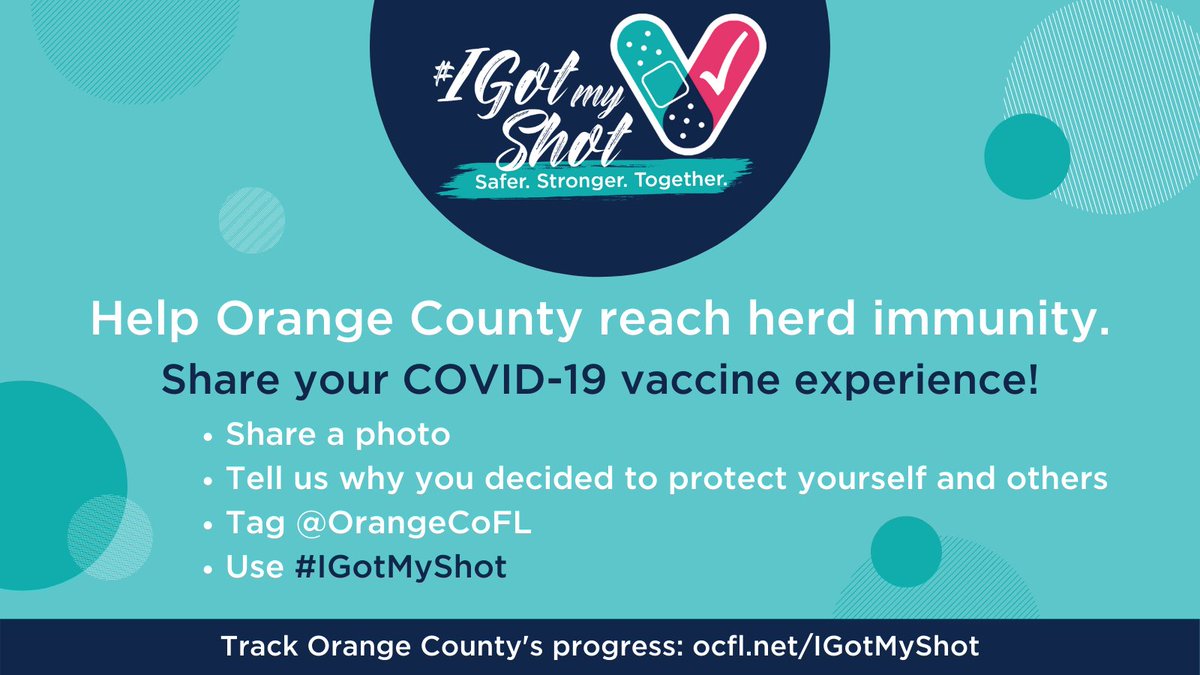 #IGot my Shot
Safer. Stronger. Together.

Help Orange County reach herd immunity.

Share your COVID-19 vaccine experience!

• Share a photo
• Tell us why you decided to protect yourself and others
• Tag @OrangeCoFL
• Use #IGotMyShot

Track Orange County's progress: ocfl.net/IGotMyShot